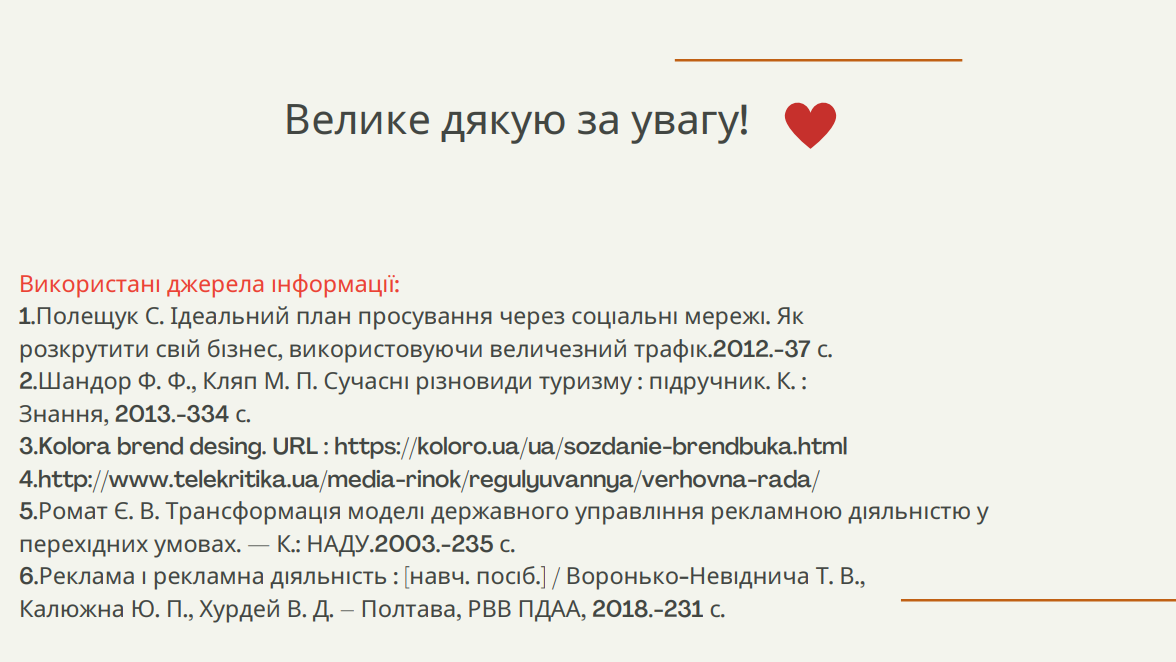 Велике дякую за увагу!

Використані джерела інформації:
1.Полещук С. Ідеальний план просування через соціальні мережі. Як розкрутити свій бізнес, використовуючи величезний трафік.2012.-37 с.
2.Шандор Ф. Ф., Кляп М. П. Сучасні різновиди туризму : підручник. К. : Знання, 2013.-334 с.
3.Kolora brend desing. URL : https://koloro.ua/ua/sozdanie-brendbuka.html
4.http://www.telekritika.ua/media-rinok/regulyuvannya/verhovna-rada/
5.Ромат Є. В. Трансформація моделі державного управління рекламною діяльністю у перехідних умовах. — К.: НАДУ.2003.-235 с.
6.Реклама і рекламна діяльність : [навч. посіб.] / Воронько-Невіднича Т. В., Калюжна Ю. П., Хурдей В. Д. – Полтава, РВВ ПДАА, 2018.-231 с.